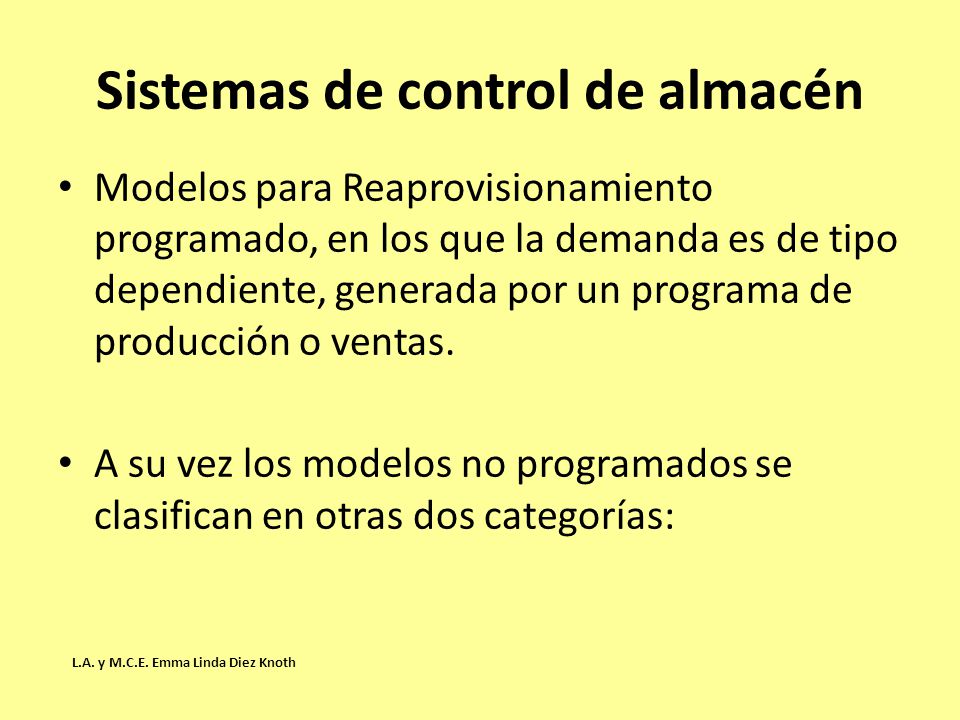 Sistemas de control de almacén

• Modelos para Reaprovisionamiento programado, en los que la demanda es de tipo dependiente, generada por un programa de producción o ventas.

• A su vez los modelos no programados se clasifican en otras dos categorías:

L.A. y M.C.E. Emma Linda Diez Knoth